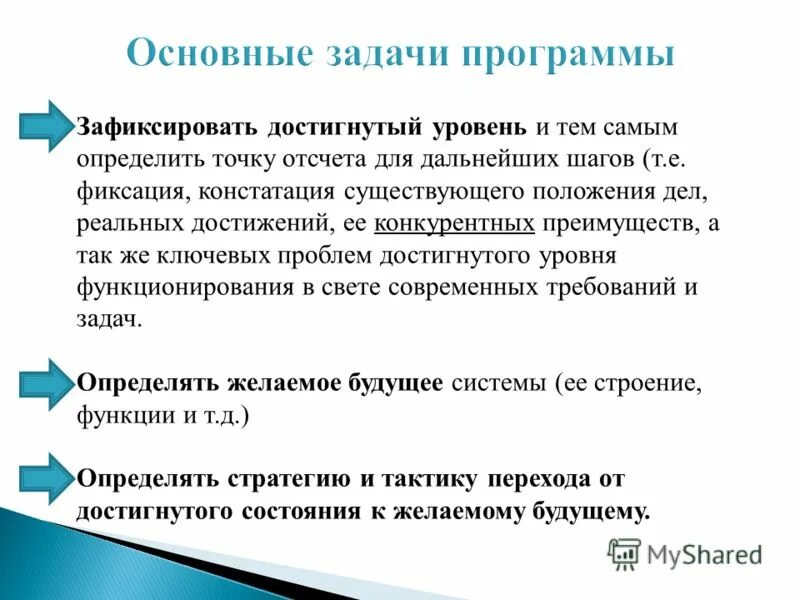 Основные задачи программы

Зафиксировать достигнутый уровень и тем самым определить точку отсчета для дальнейших шагов (т.е. фиксация, констатация существующего положения дел, реальных достижений, ее конкурентных преимуществ, а так же ключевых проблем достигнутого уровня функционирования в свете современных требований и задач.

Определять желаемое будущее системы (ее строение, функции и т.д.)

Определять стратегию и тактику перехода от достигнутого состояния к желаемому будущему.

MyShared